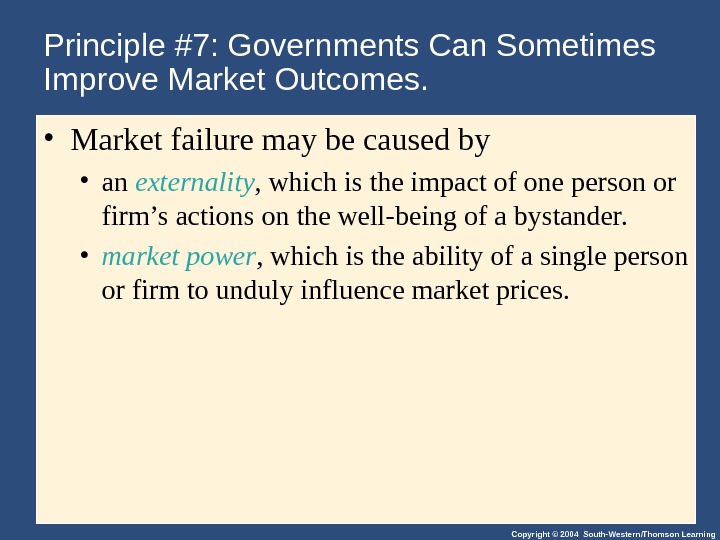 Principle #7: Governments Can Sometimes Improve Market Outcomes.

• Market failure may be caused by

• an externality, which is the impact of one person or firm’s actions on the well-being of a bystander.

• market power, which is the ability of a single person or firm to unduly influence market prices.

Copyright © 2004 South-Western/Thomson Learning